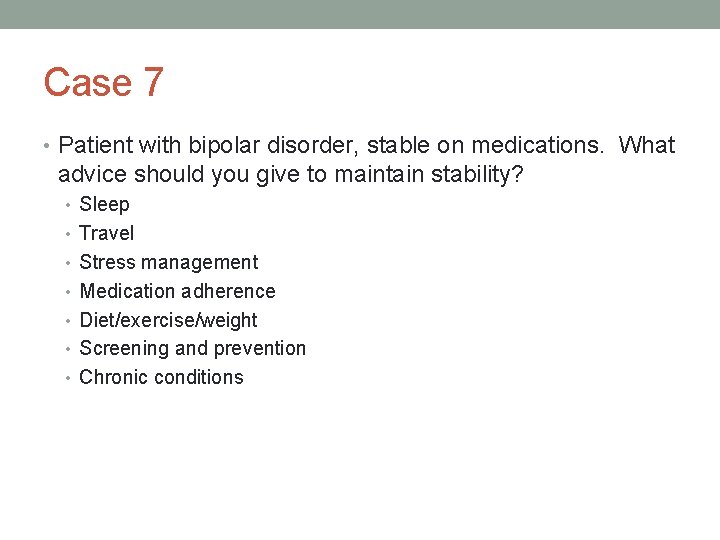 Case 7

• Patient with bipolar disorder, stable on medications. What advice should you give to maintain stability?
  • Sleep
  • Travel
  • Stress management
  • Medication adherence
  • Diet/exercise/weight
  • Screening and prevention
  • Chronic conditions